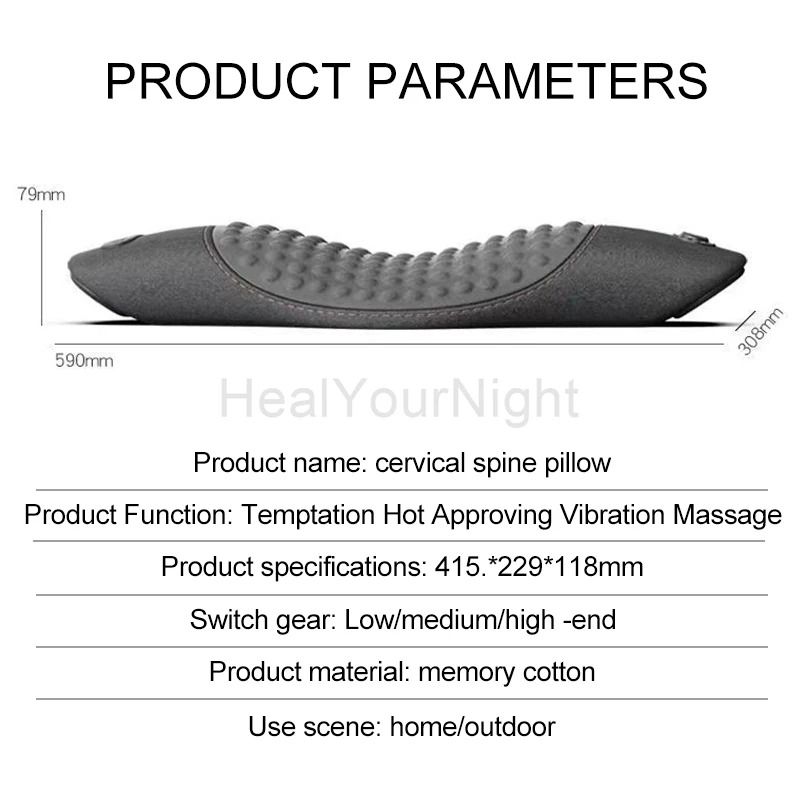 PRODUCT PARAMETERS

79mm

590mm

308mm

HealYourNight

Product name: cervical spine pillow

Product Function: Temptation Hot Approving Vibration Massage

Product specifications: 415.*229*118mm

Switch gear: Low/medium/high -end

Product material: memory cotton

Use scene: home/outdoor